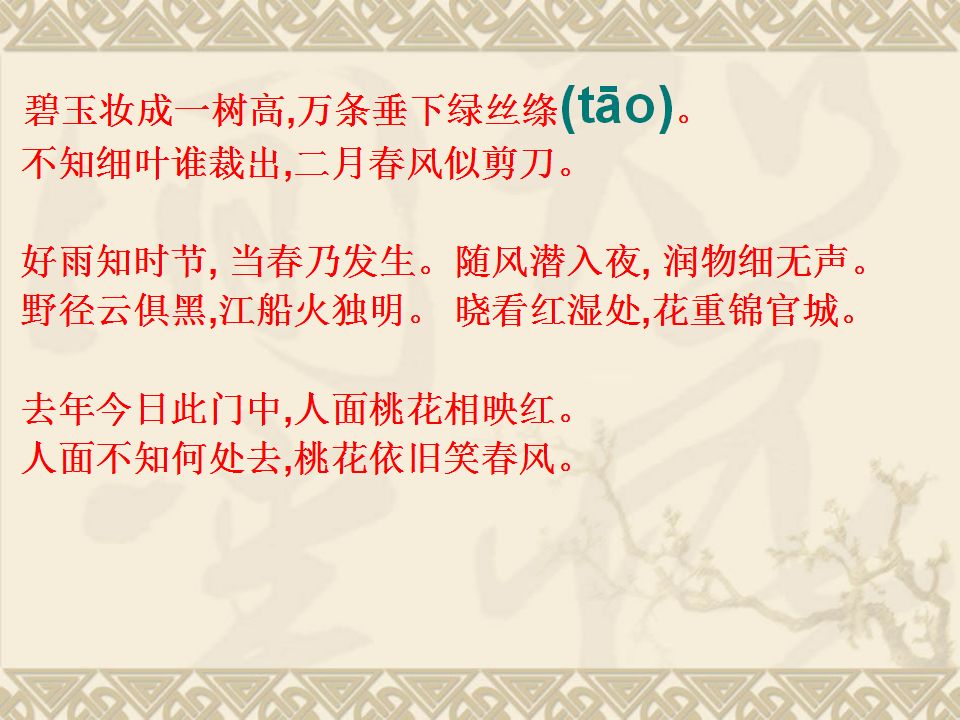 碧玉妆成一树高,万条垂下绿丝绦(tāo)。
不知细叶谁裁出,二月春风似剪刀。

好雨知时节, 当春乃发生。随风潜入夜, 润物细无声。
野径云俱黑,江船火独明。 晓看红湿处,花重锦官城。

去年今日此门中,人面桃花相映红。
人面不知何处去,桃花依旧笑春风。